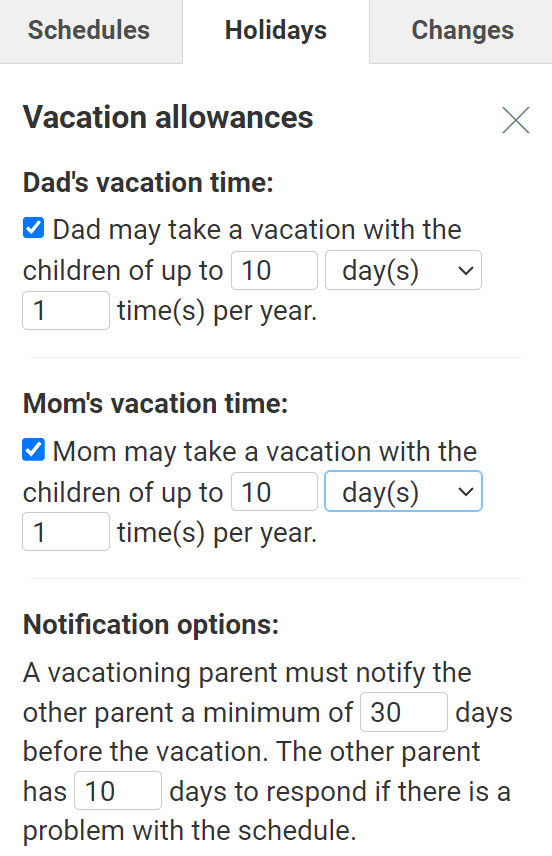 Schedules Holidays Changes

Vacation allowances

Dad's vacation time:

Dad may take a vacation with the children of up to 10 day(s) 1 time(s) per year.

Mom's vacation time:

Mom may take a vacation with the children of up to 10 day(s) 1 time(s) per year.

Notification options:

A vacationing parent must notify the other parent a minimum of 30 days before the vacation. The other parent has 10 days to respond if there is a problem with the schedule.